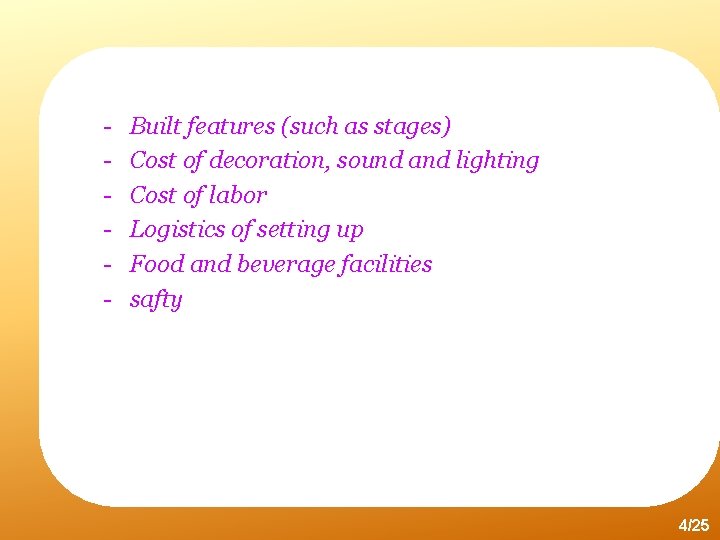 - Built features (such as stages)
- Cost of decoration, sound and lighting
- Cost of labor
- Logistics of setting up
- Food and beverage facilities
- safty

4/25